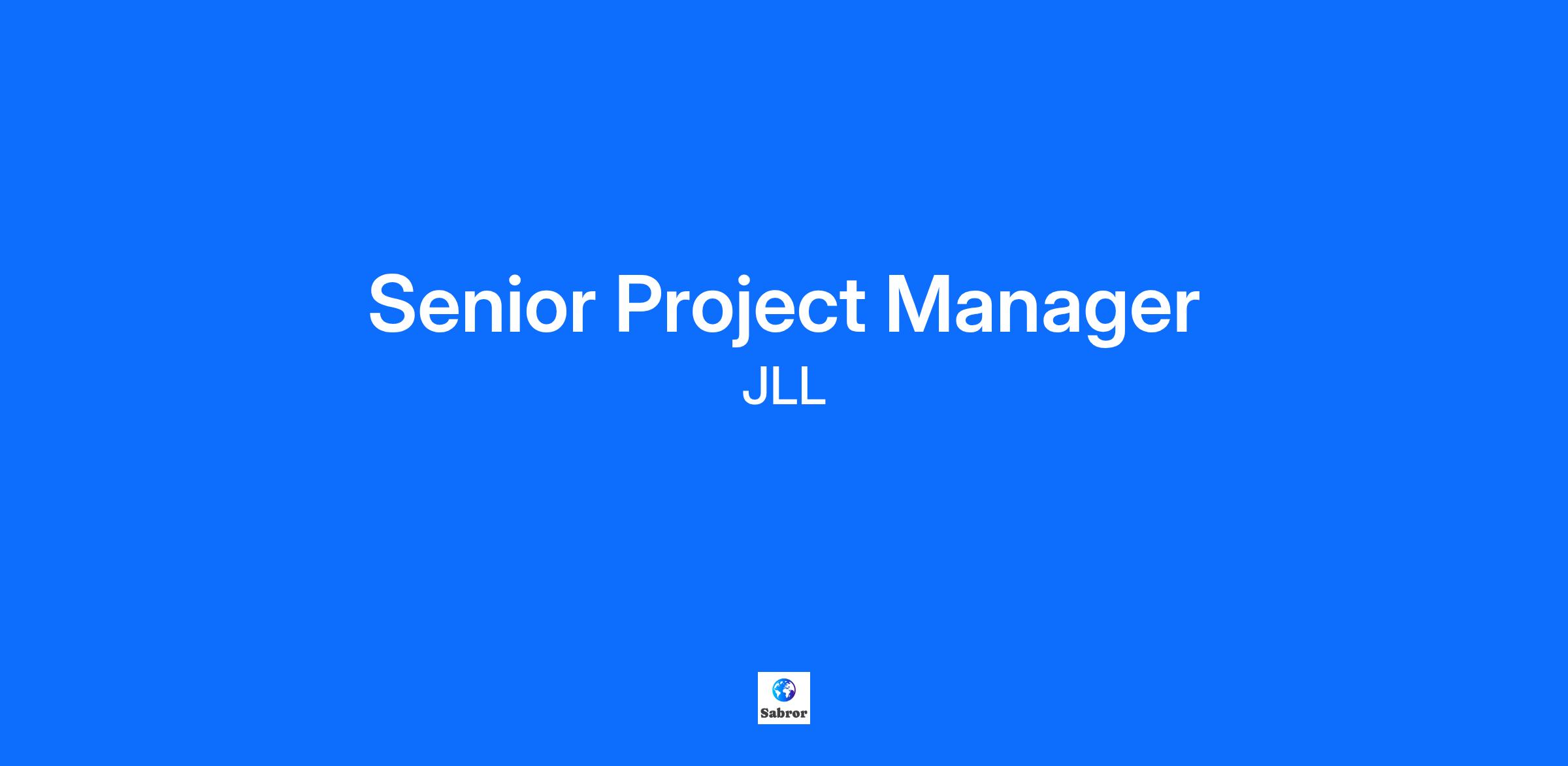 Senior Project Manager
JLL

Sabror